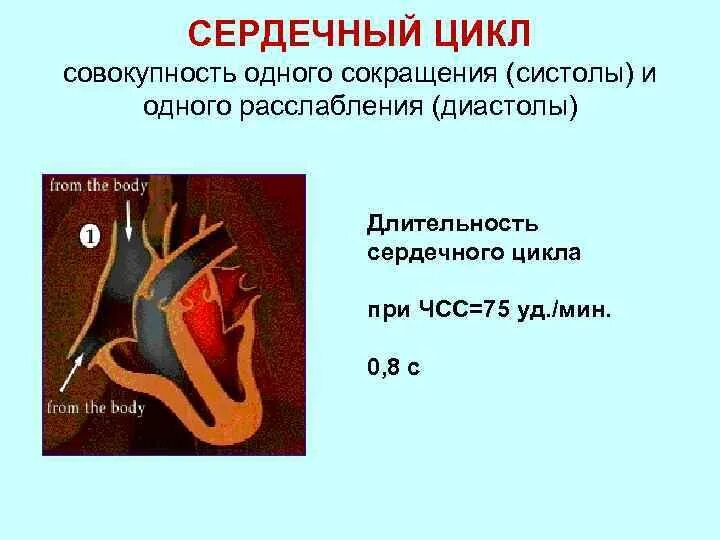 СЕРДЕЧНЫЙ ЦИКЛ
совокупность одного сокращения (систолы) и одного расслабления (диастолы)

from the body

1

from the body

Длительность сердечного цикла

при ЧСС=75 уд./мин.

0,8 с